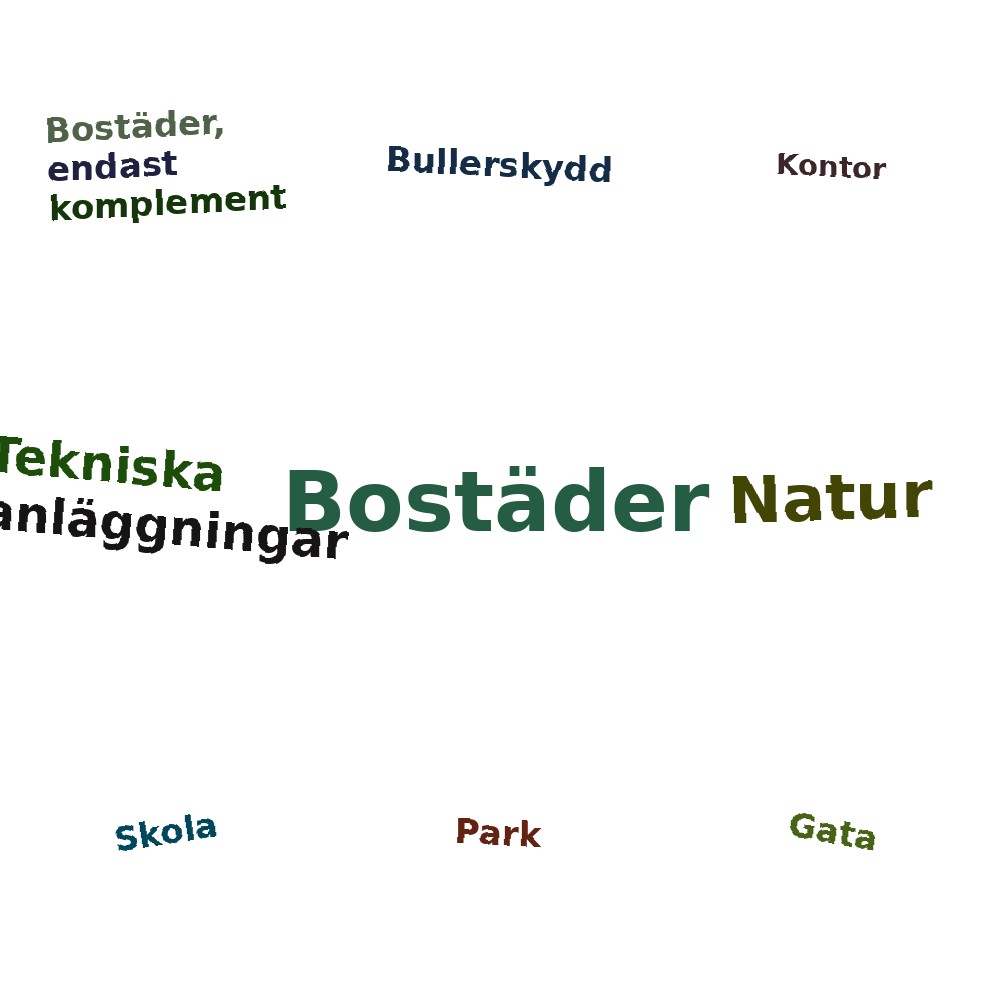 Bostäder, endast komplement

Bullerskydd

Kontor

Tekniska anläggningar

Bostäder

Natur

Skola

Park

Gata